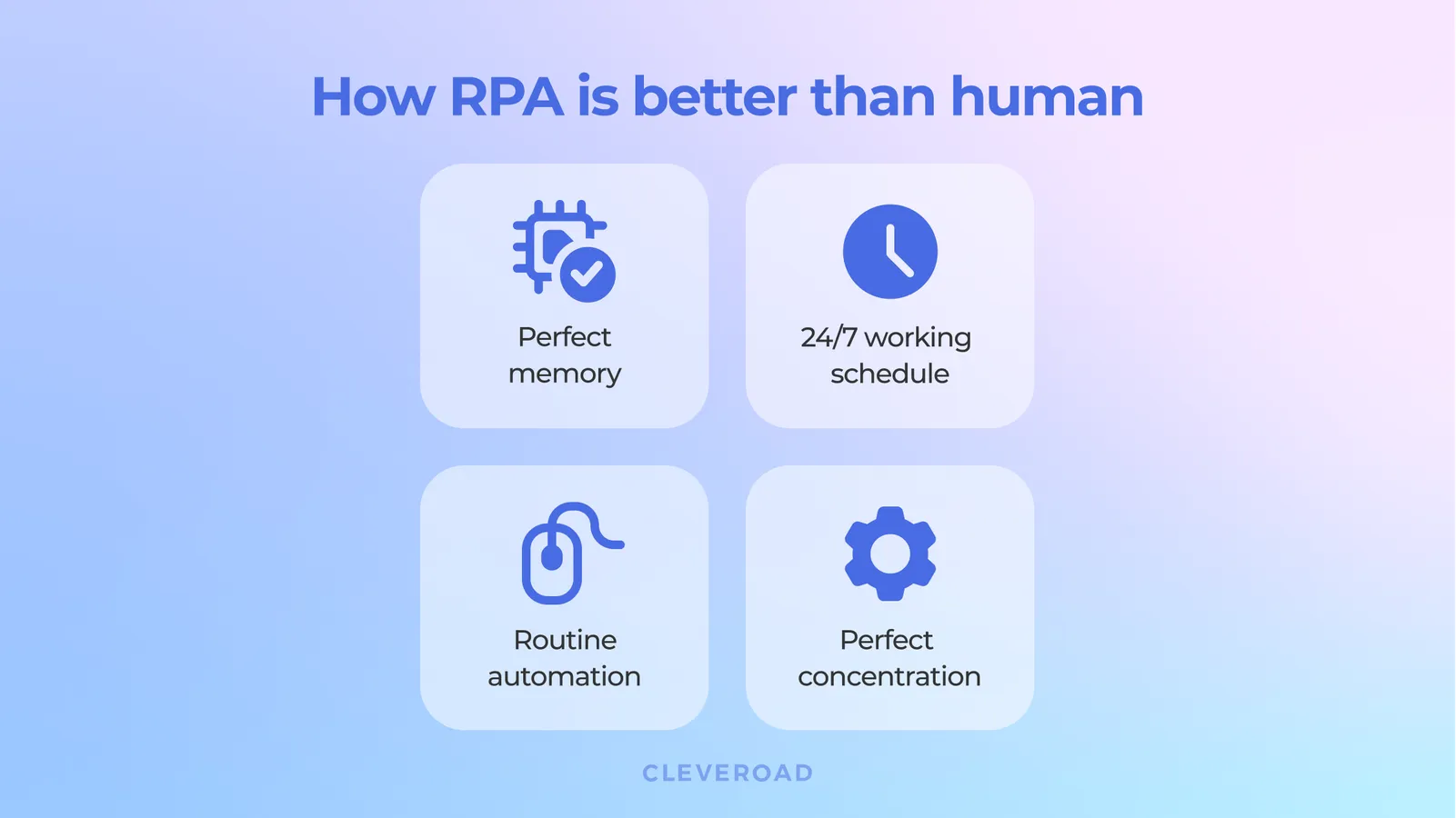 How RPA is better than human

Perfect memory

24/7 working schedule

Routine automation

Perfect concentration

CLEVEROAD